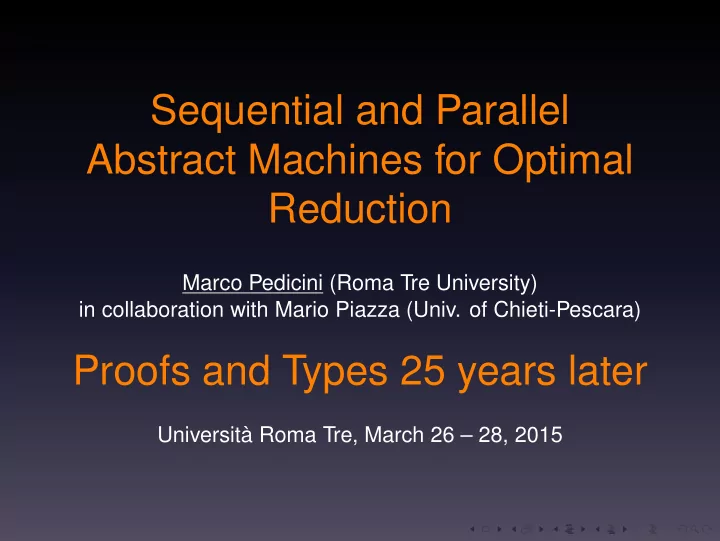 Sequential and Parallel Abstract Machines for Optimal Reduction

Marco Pedicini (Roma Tre University)
in collaboration with Mario Piazza (Univ. of Chieti-Pescara)

Proofs and Types 25 years later

Università Roma Tre, March 26 – 28, 2015